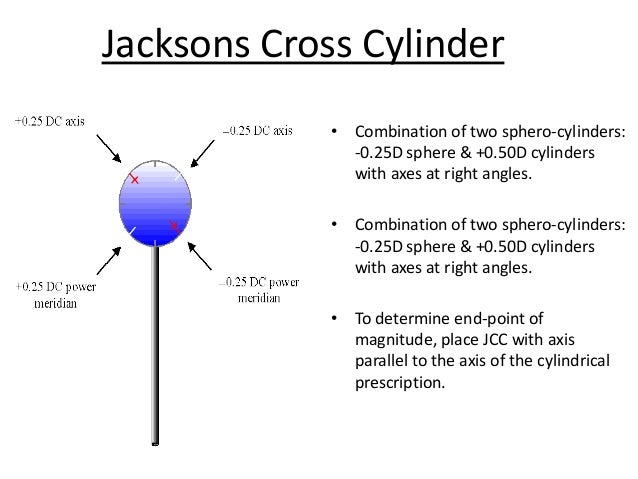 Jacksons Cross Cylinder

+0.25 DC axis

–0.25 DC axis

+0.25 DC power meridian

–0.25 DC power meridian

• Combination of two sphero-cylinders: -0.25D sphere & +0.50D cylinders with axes at right angles.

• Combination of two sphero-cylinders: -0.25D sphere & +0.50D cylinders with axes at right angles.

• To determine end-point of magnitude, place JCC with axis parallel to the axis of the cylindrical prescription.